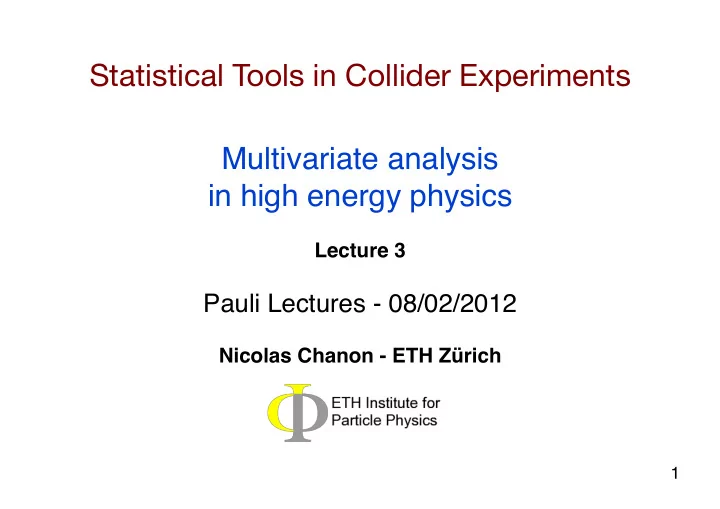 Statistical Tools in Collider Experiments

Multivariate analysis in high energy physics

Lecture 3

Pauli Lectures - 08/02/2012

Nicolas Chanon - ETH Zürich

ETH Institute for Particle Physics

1